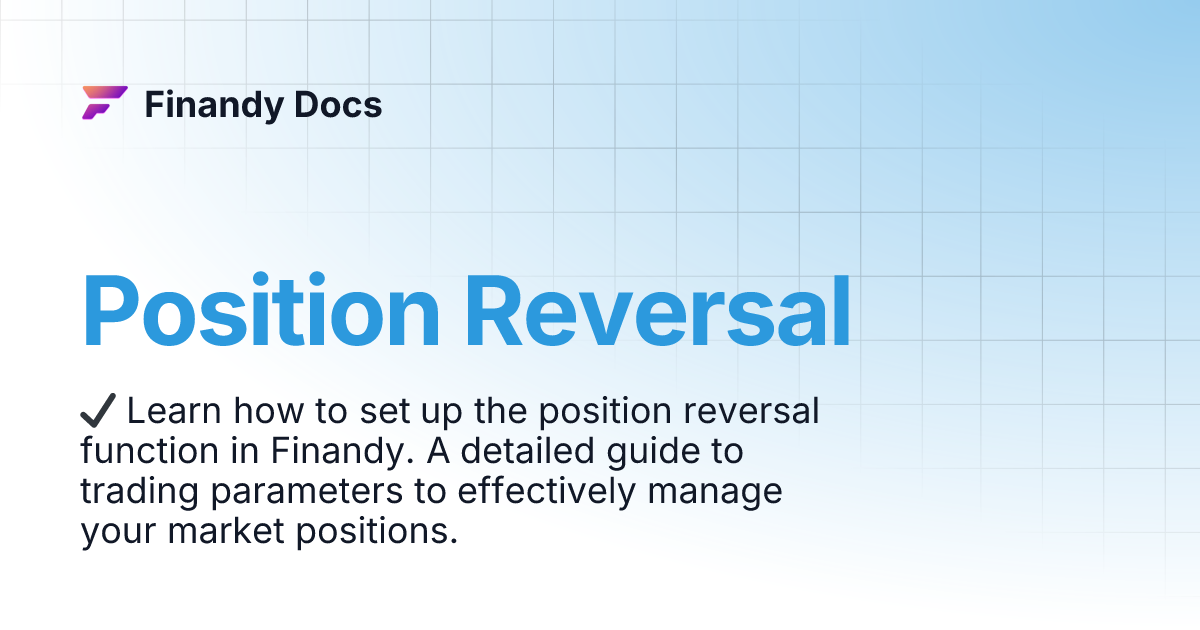 Finandy Docs

Position Reversal

✔ Learn how to set up the position reversal function in Finandy. A detailed guide to trading parameters to effectively manage your market positions.